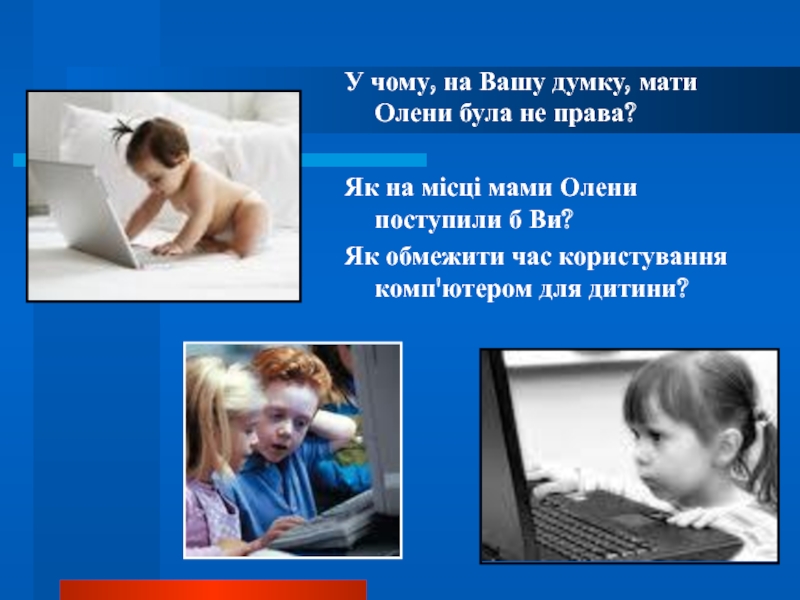 У чому, на Вашу думку, мати Олени була не права?

Як на місці мами Олени поступили б Ви?

Як обмежити час користування комп'ютером для дитини?